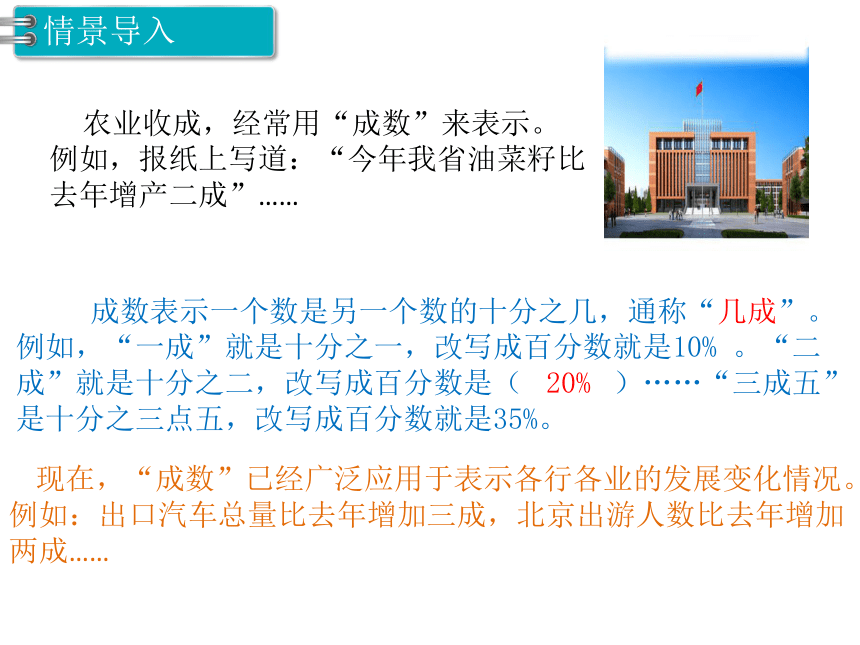 情景导入

农业收成，经常用“成数”来表示。例如，报纸上写道：“今年我省油菜籽比去年增产二成”……

成数表示一个数是另一个数的十分之几，通称“几成”。例如，“一成”就是十分之一，改写成百分数就是10% 。“二成”就是十分之二，改写成百分数是（ 20% ）……“三成五”是十分之三点五，改写成百分数就是35%。

现在，“成数”已经广泛应用于表示各行各业的发展变化情况。例如：出口汽车总量比去年增加三成，北京出游人数比去年增加两成……